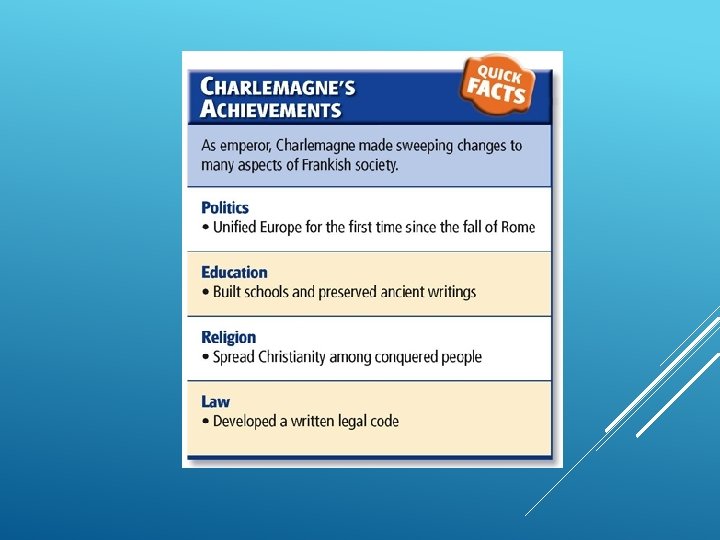 CHARLEMAGNE'S ACHIEVEMENTS

QUICK FACTS

As emperor, Charlemagne made sweeping changes to many aspects of Frankish society.

Politics
• Unified Europe for the first time since the fall of Rome

Education
• Built schools and preserved ancient writings

Religion
• Spread Christianity among conquered people

Law
• Developed a written legal code